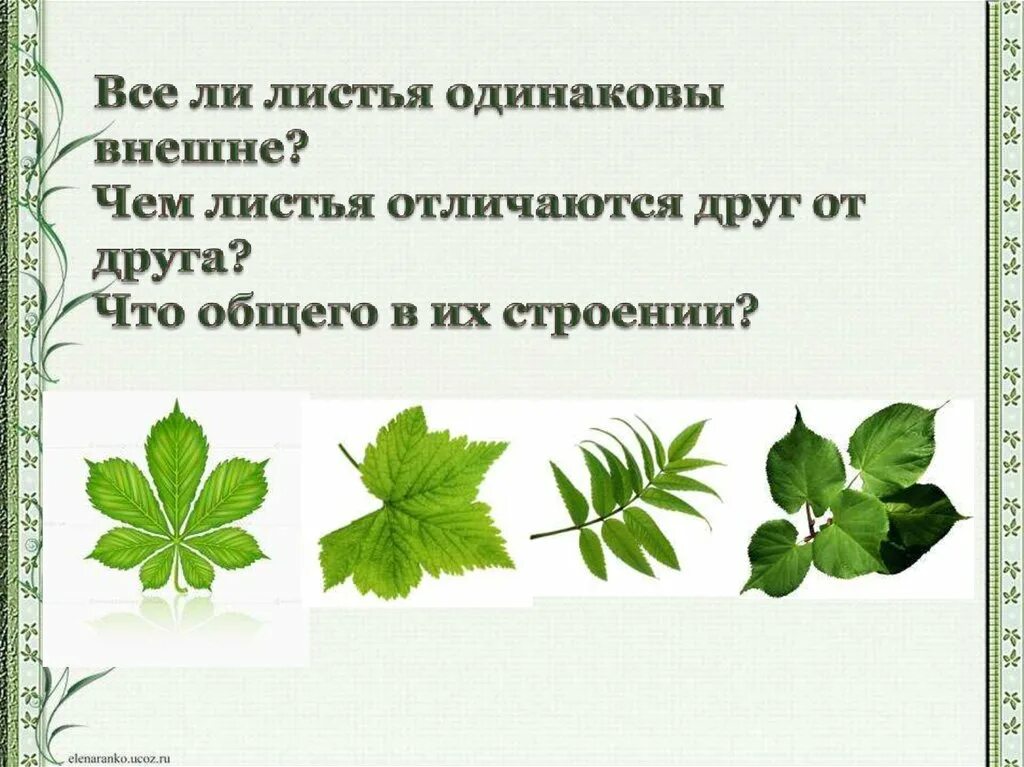 Все ли листья одинаковы внешне?
Чем листья отличаются друг от друга?
Что общего в их строении?

elenaranko.ucoz.ru